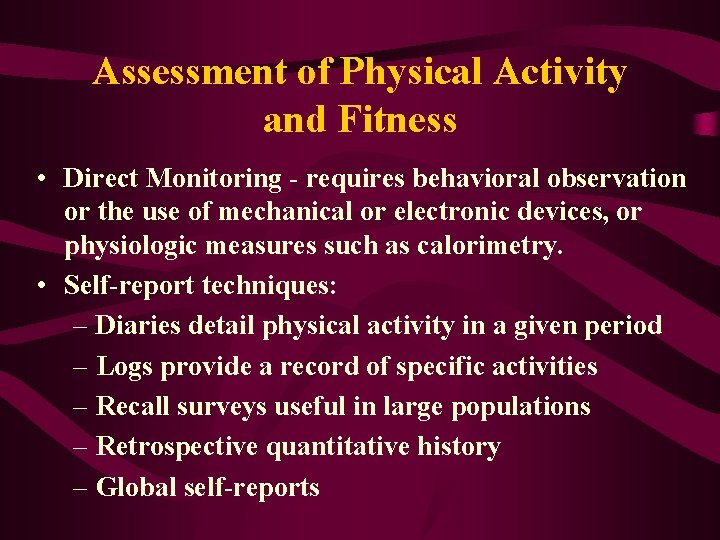 Assessment of Physical Activity and Fitness

• Direct Monitoring - requires behavioral observation or the use of mechanical or electronic devices, or physiologic measures such as calorimetry.

• Self-report techniques:

– Diaries detail physical activity in a given period

– Logs provide a record of specific activities

– Recall surveys useful in large populations

– Retrospective quantitative history

– Global self-reports